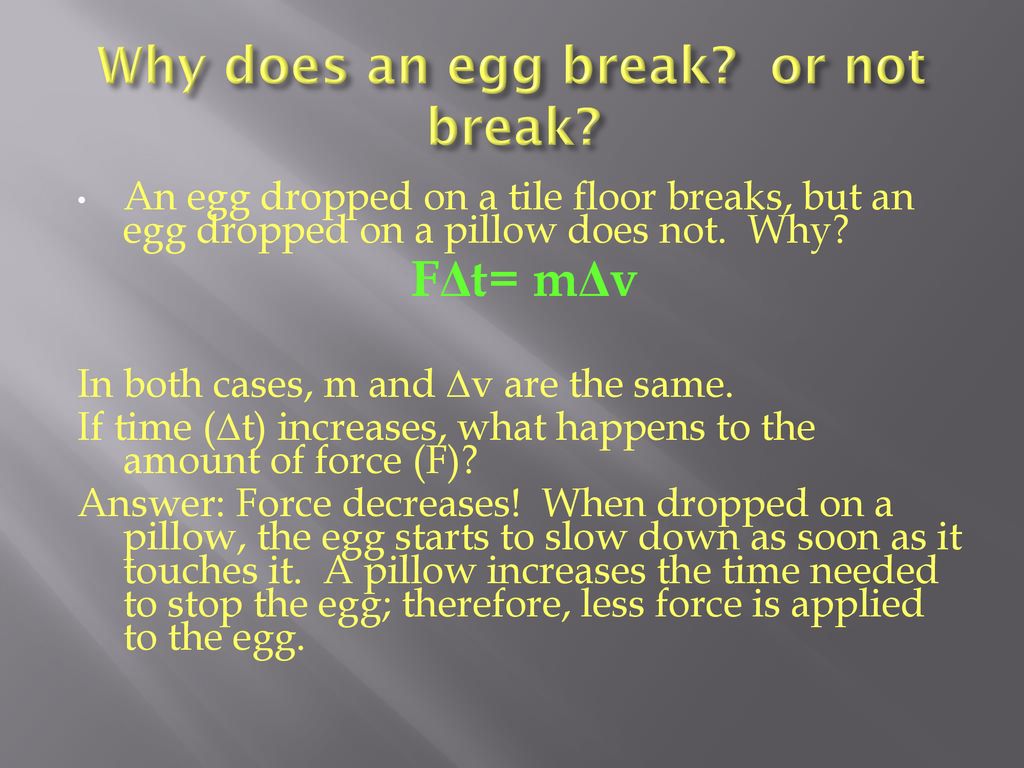 Why does an egg break?  or not break?

• An egg dropped on a tile floor breaks, but an egg dropped on a pillow does not.  Why?

$F\Delta t= m\Delta v$

In both cases, m and $\Delta v$ are the same.

If time ($\Delta t$) increases, what happens to the amount of force (F)?

Answer: Force decreases!  When dropped on a pillow, the egg starts to slow down as soon as it touches it.  A pillow increases the time needed to stop the egg; therefore, less force is applied to the egg.